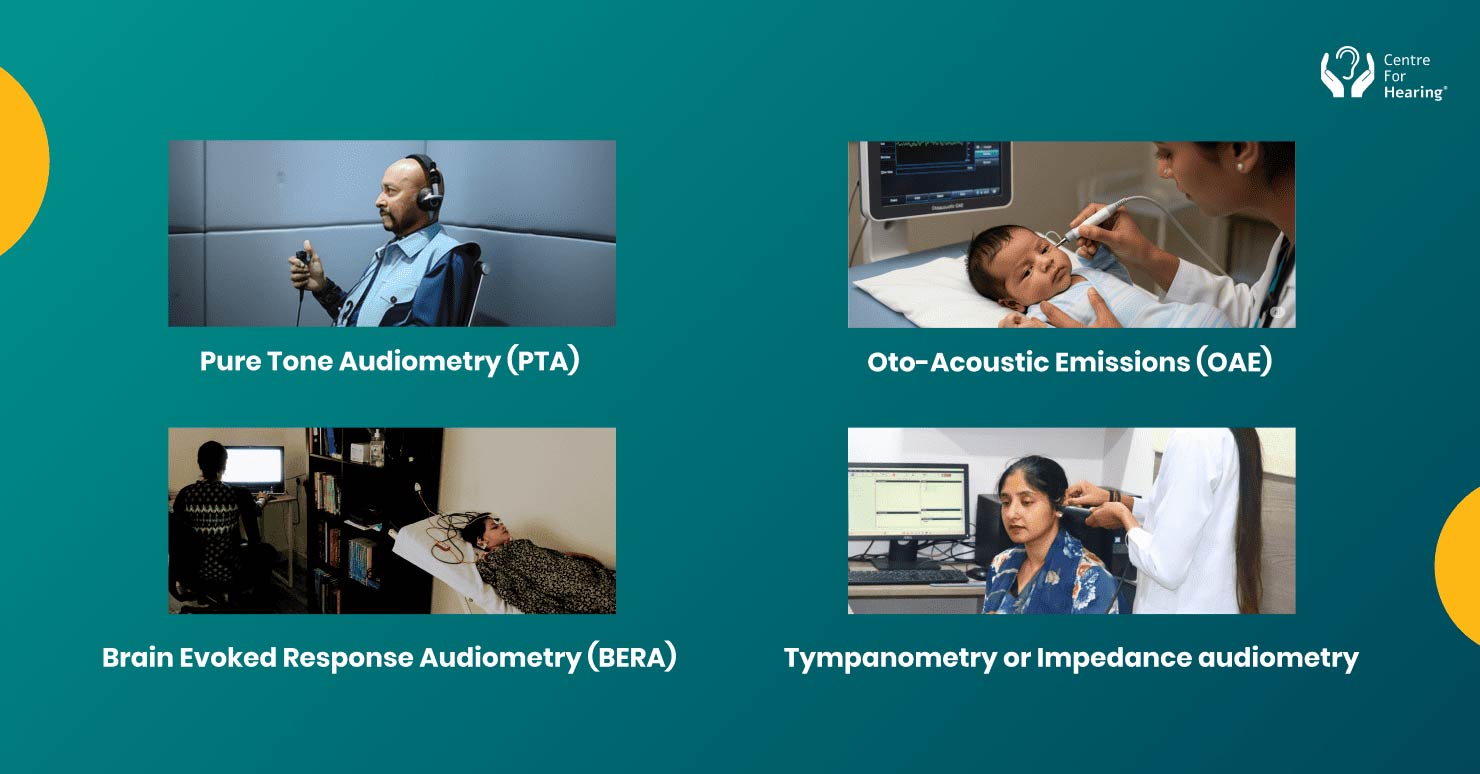 Centre For Hearing®

Pure Tone Audiometry (PTA)

Oto-Acoustic Emissions (OAE)

Brain Evoked Response Audiometry (BERA)

Tympanometry or Impedance audiometry